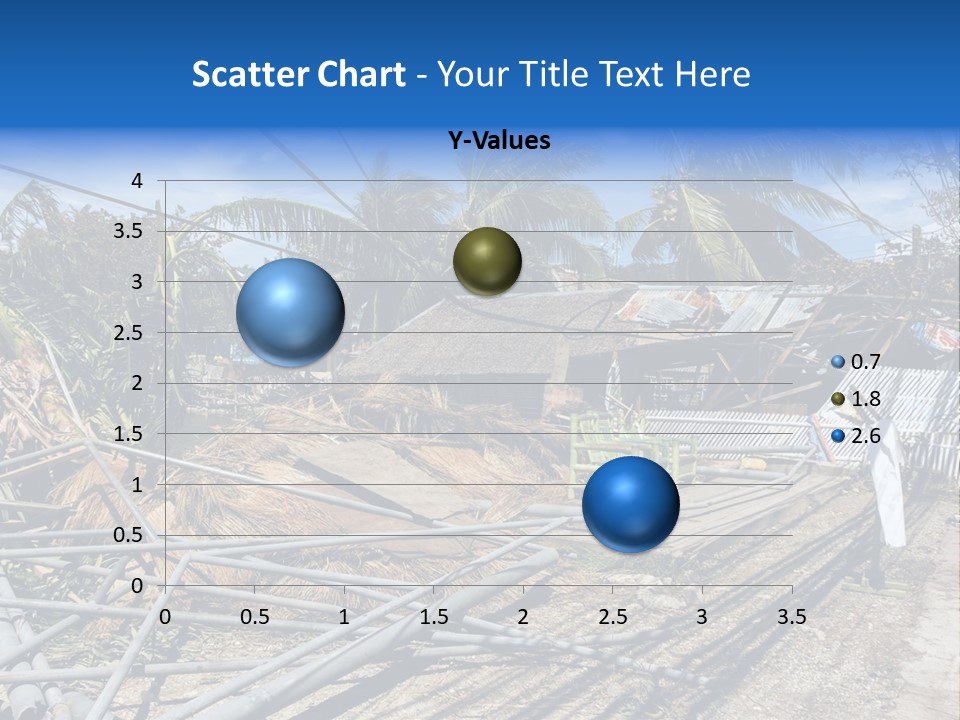 Scatter Chart - Your Title Text Here

Y-Values

4
3.5
3
2.5
2
1.5
1
0.5
0

0 0.5 1 1.5 2 2.5 3 3.5

0.7
1.8
2.6